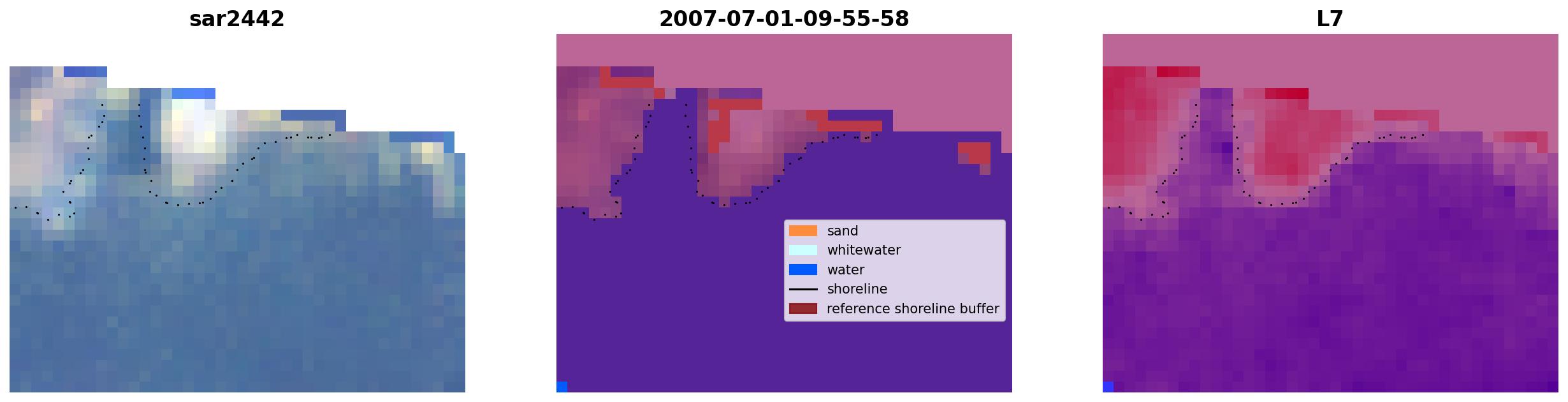 sar2442

2007-07-01-09-55-58

sand
whitewater
water
shoreline
reference shoreline buffer

L7